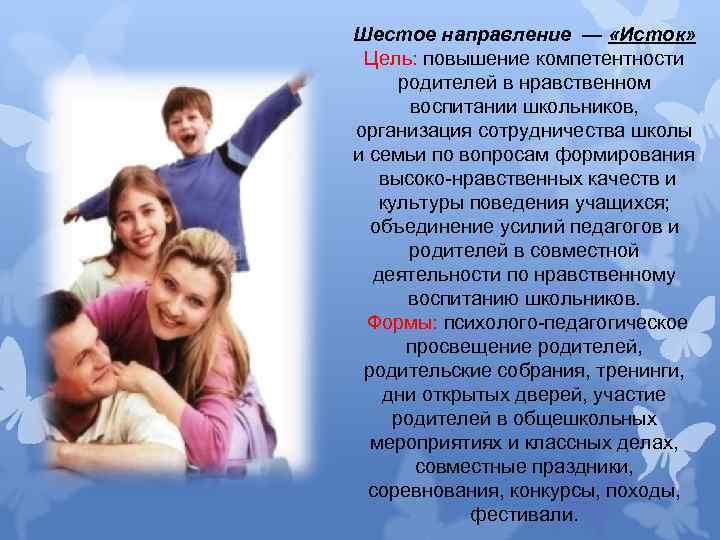 Шестое направление — «Исток»
Цель: повышение компетентности родителей в нравственном воспитании школьников, организация сотрудничества школы и семьи по вопросам формирования высоко-нравственных качеств и культуры поведения учащихся; объединение усилий педагогов и родителей в совместной деятельности по нравственному воспитанию школьников.
Формы: психолого-педагогическое просвещение родителей, родительские собрания, тренинги, дни открытых дверей, участие родителей в общешкольных мероприятиях и классных делах, совместные праздники, соревнования, конкурсы, походы, фестивали.